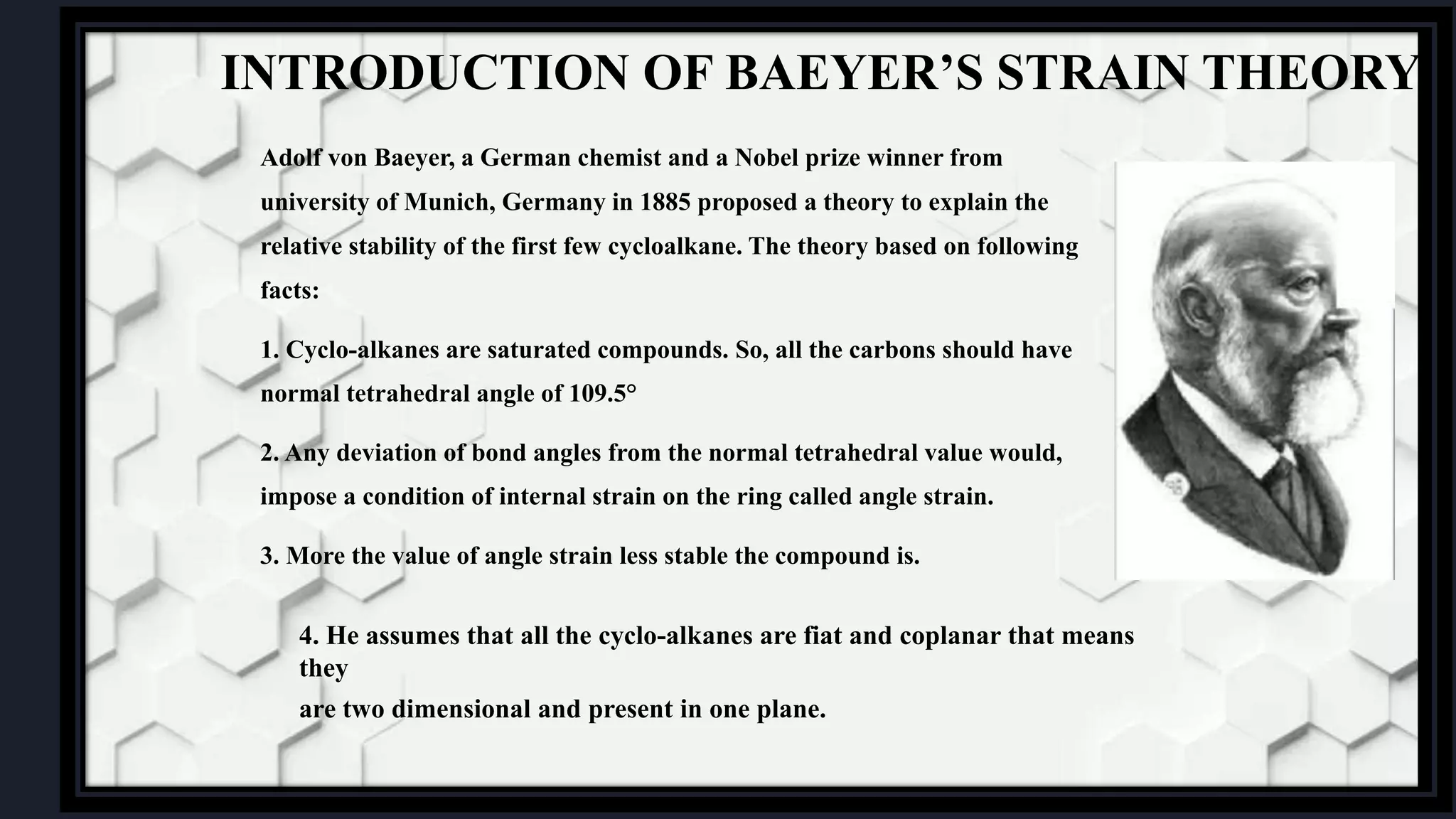 INTRODUCTION OF BAEYER'S STRAIN THEORY

Adolf von Baeyer, a German chemist and a Nobel prize winner from university of Munich, Germany in 1885 proposed a theory to explain the relative stability of the first few cycloalkane. The theory based on following facts:

1. Cyclo-alkanes are saturated compounds. So, all the carbons should have normal tetrahedral angle of 109.5°

2. Any deviation of bond angles from the normal tetrahedral value would, impose a condition of internal strain on the ring called angle strain.

3. More the value of angle strain less stable the compound is.

4. He assumes that all the cyclo-alkanes are fiat and coplanar that means they

are two dimensional and present in one plane.